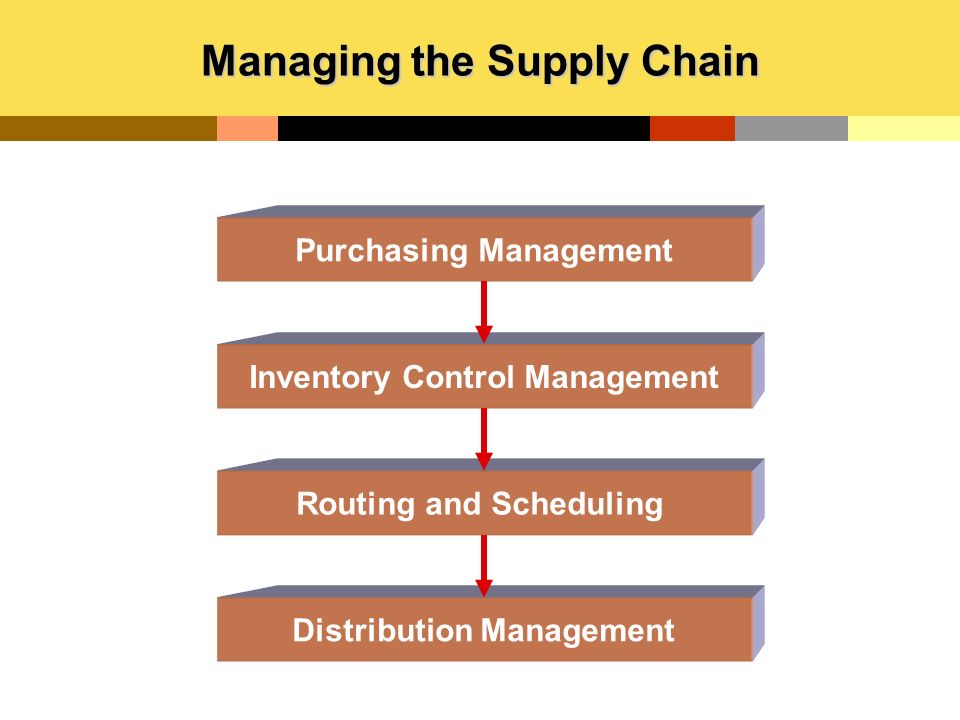 Managing the Supply Chain

Purchasing Management

Inventory Control Management

Routing and Scheduling

Distribution Management